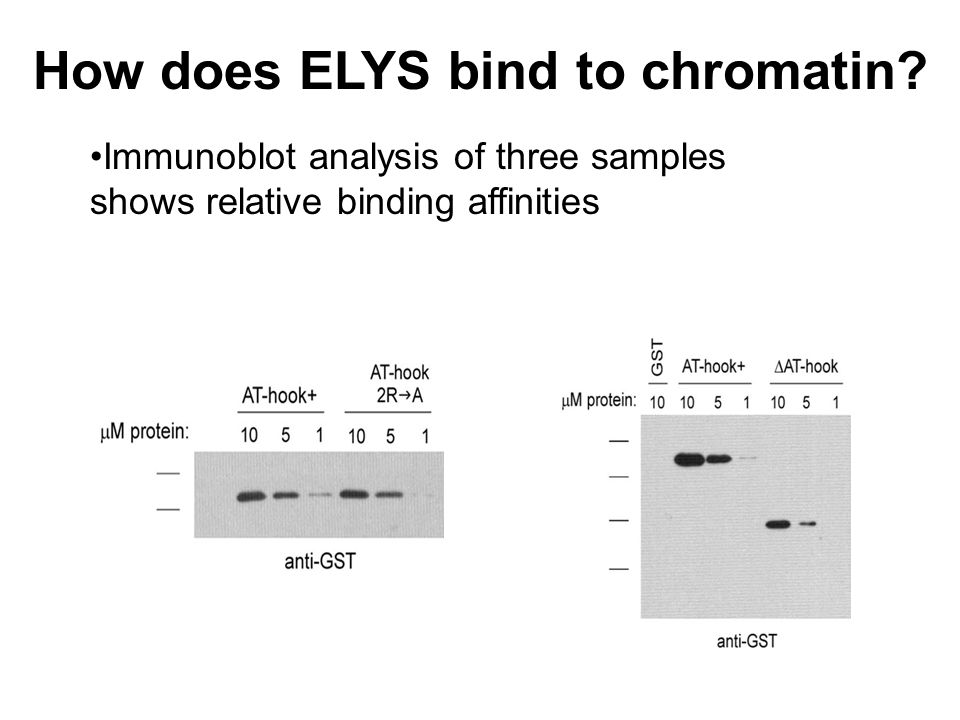 How does ELYS bind to chromatin?

•Immunoblot analysis of three samples shows relative binding affinities

AT-hook+

AT-hook 2R→A

μM protein: 10 5 1 10 5 1

anti-GST

GST

AT-hook+

ΔAT-hook

μM protein: 10 10 5 1 10 5 1

anti-GST